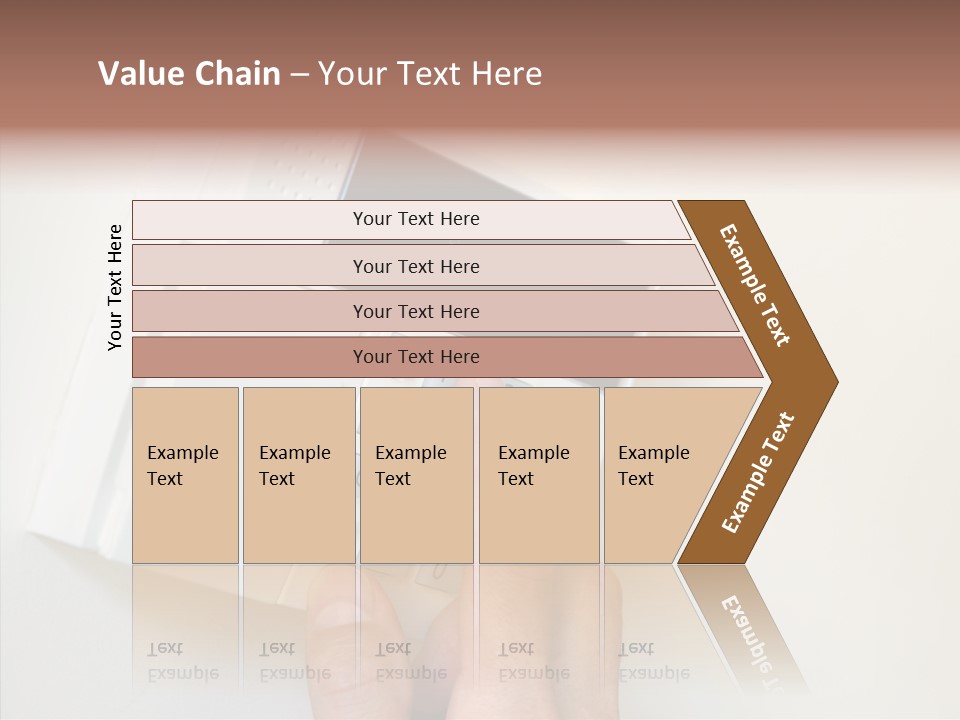 Value Chain – Your Text Here

Your Text Here

Your Text Here

Your Text Here

Your Text Here

Your Text Here

Example Text

Example Text

Example Text

Example Text

Example Text

Example Text

Example Text